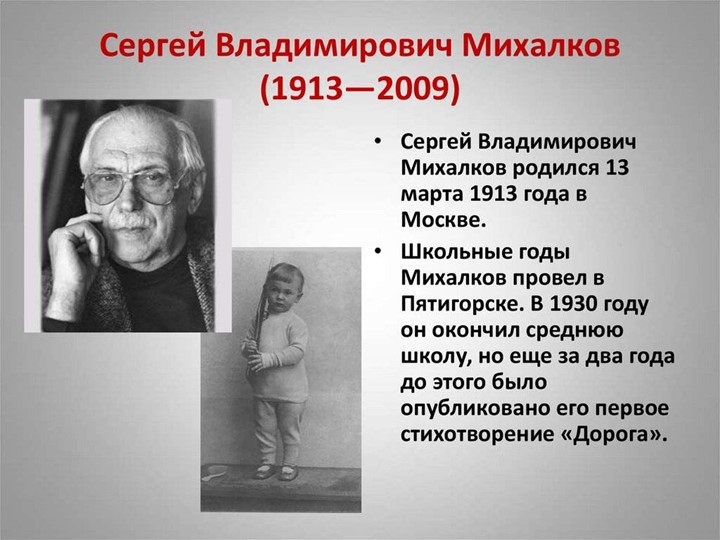 Сергей Владимирович Михалков (1913—2009)

• Сергей Владимирович Михалков родился 13 марта 1913 года в Москве.

• Школьные годы Михалков провел в Пятигорске. В 1930 году он окончил среднюю школу, но еще за два года до этого было опубликовано его первое стихотворение «Дорога».